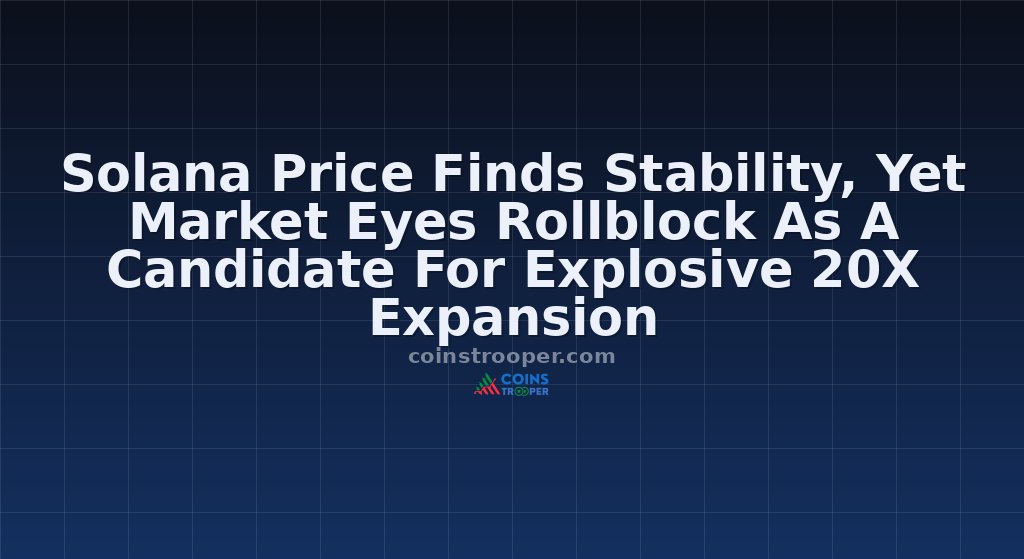 Solana Price Finds Stability, Yet Market Eyes Rollblock As A Candidate For Explosive 20X Expansion

coinstrooper.com

COINS TROOPER